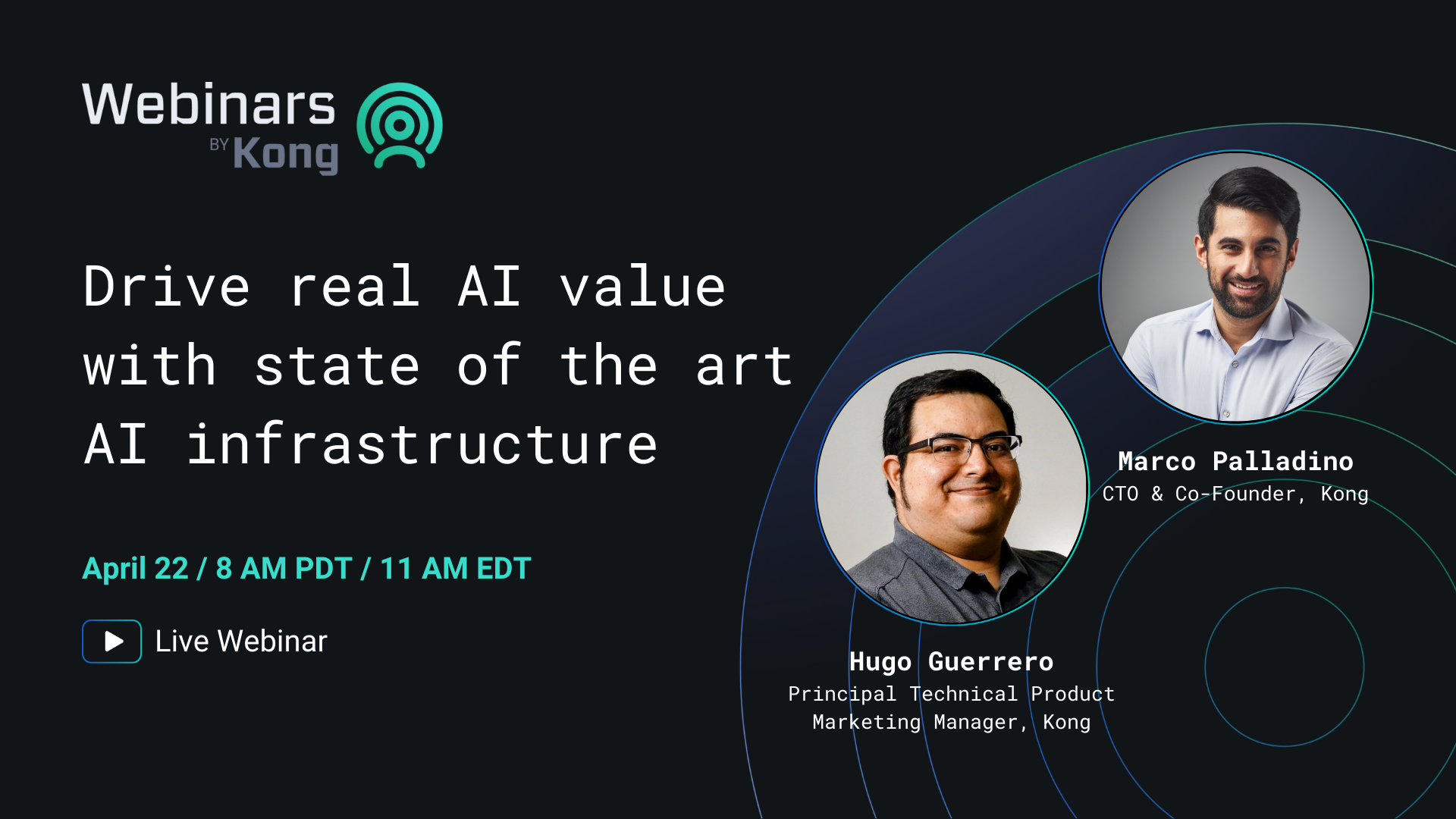 Webinars BY Kong

Drive real AI value with state of the art AI infrastructure

April 22 / 8 AM PDT / 11 AM EDT

Live Webinar

Marco Palladino
CTO & Co-Founder, Kong

Hugo Guerrero
Principal Technical Product Marketing Manager, Kong